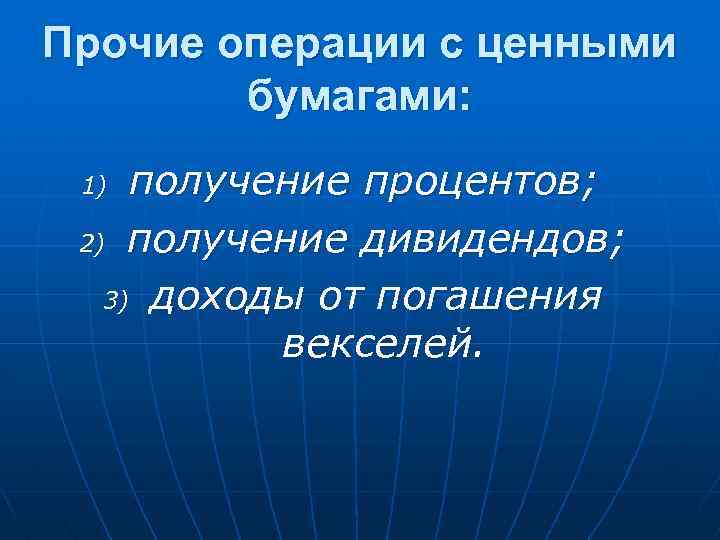 Прочие операции с ценными бумагами:

1) получение процентов;
2) получение дивидендов;
3) доходы от погашения векселей.